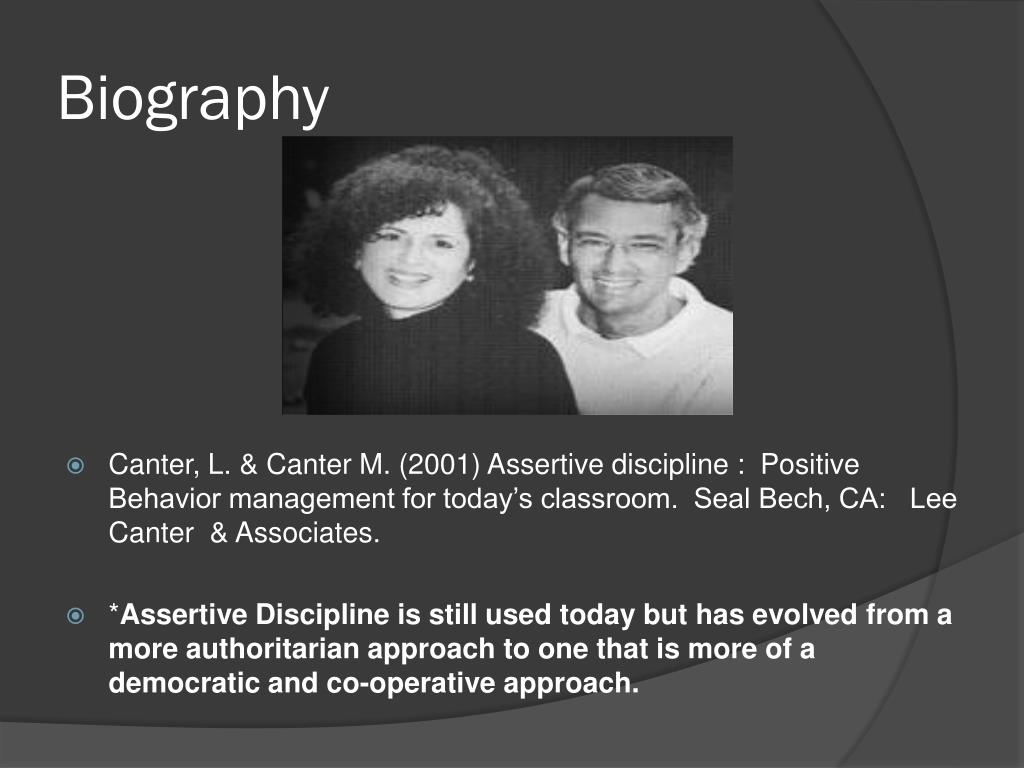 Biography

Canter, L. & Canter M. (2001) Assertive discipline : Positive Behavior management for today's classroom. Seal Bech, CA: Lee Canter & Associates.

*Assertive Discipline is still used today but has evolved from a more authoritarian approach to one that is more of a democratic and co-operative approach.